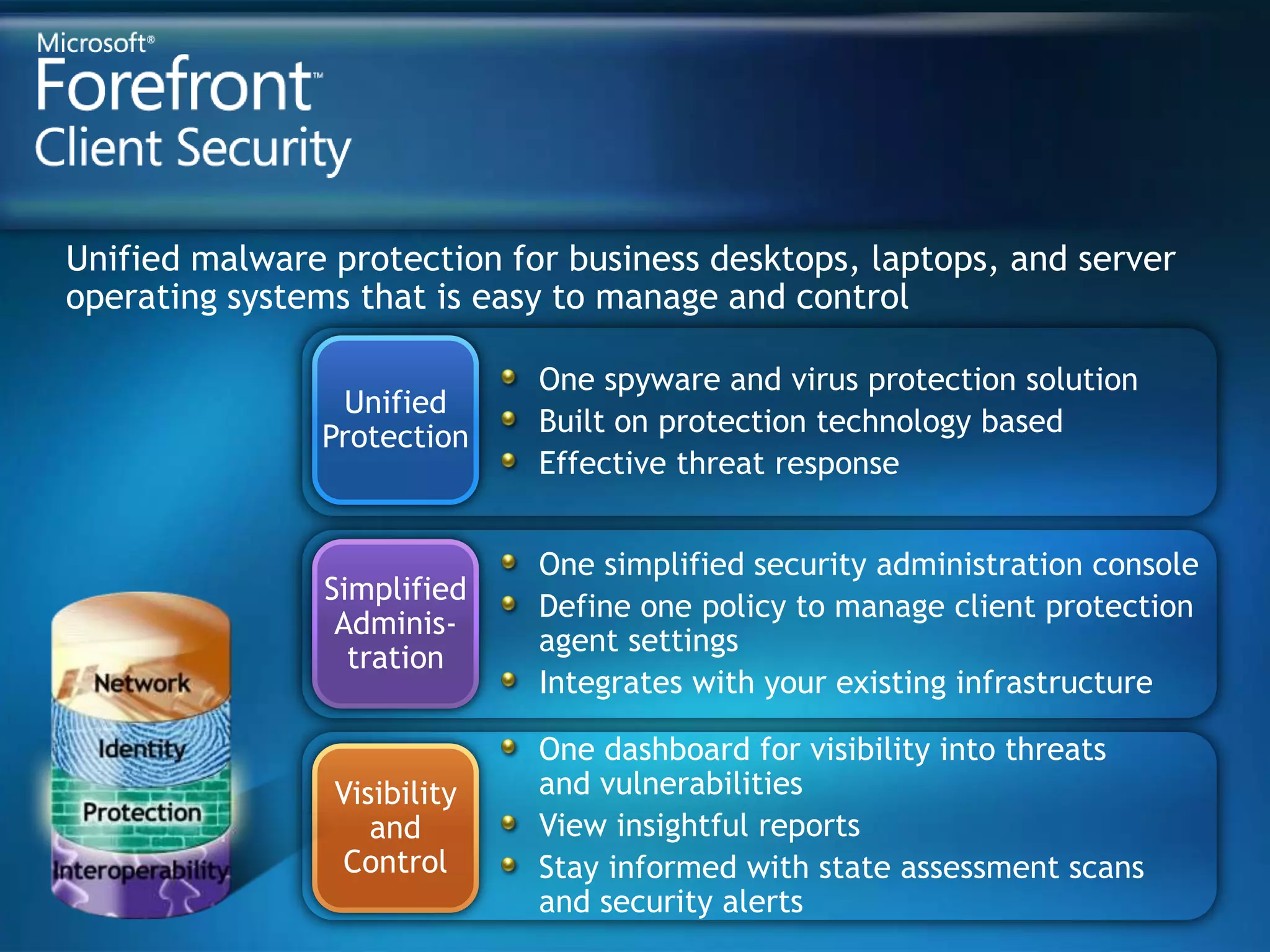 Microsoft®
Forefront™
Client Security

Unified malware protection for business desktops, laptops, and server operating systems that is easy to manage and control

Unified Protection

- One spyware and virus protection solution
- Built on protection technology based
- Effective threat response

Simplified Administration

- One simplified security administration console
- Define one policy to manage client protection agent settings
- Integrates with your existing infrastructure

Visibility and Control

- One dashboard for visibility into threats and vulnerabilities
- View insightful reports
- Stay informed with state assessment scans and security alerts

Network
Identity
Protection
Interoperability